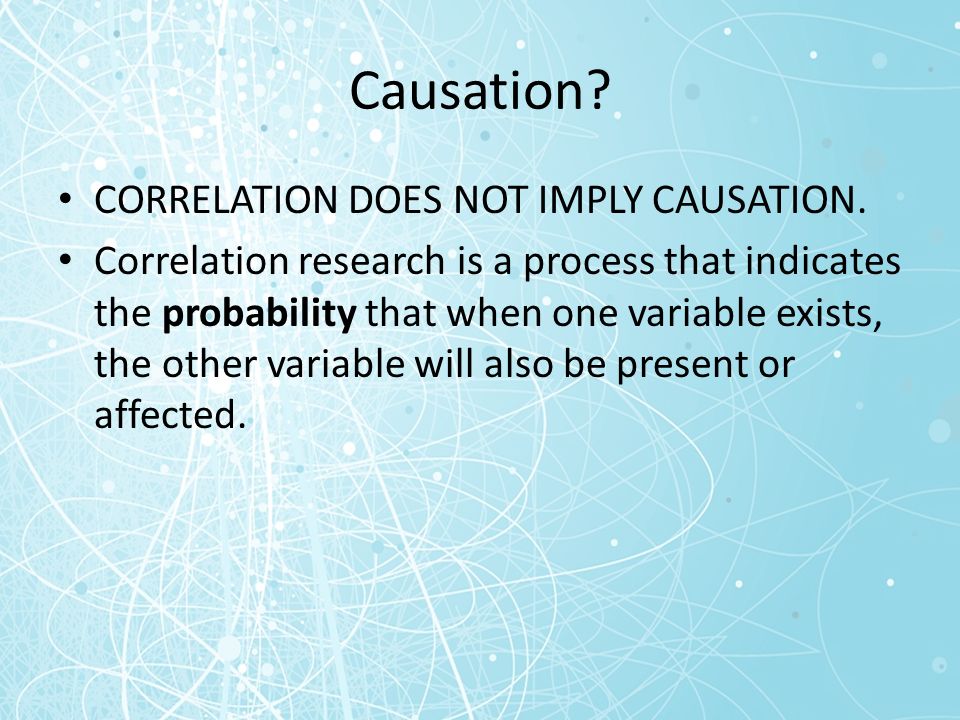 Causation?

• CORRELATION DOES NOT IMPLY CAUSATION.
• Correlation research is a process that indicates the **probability** that when one variable exists, the other variable will also be present or affected.